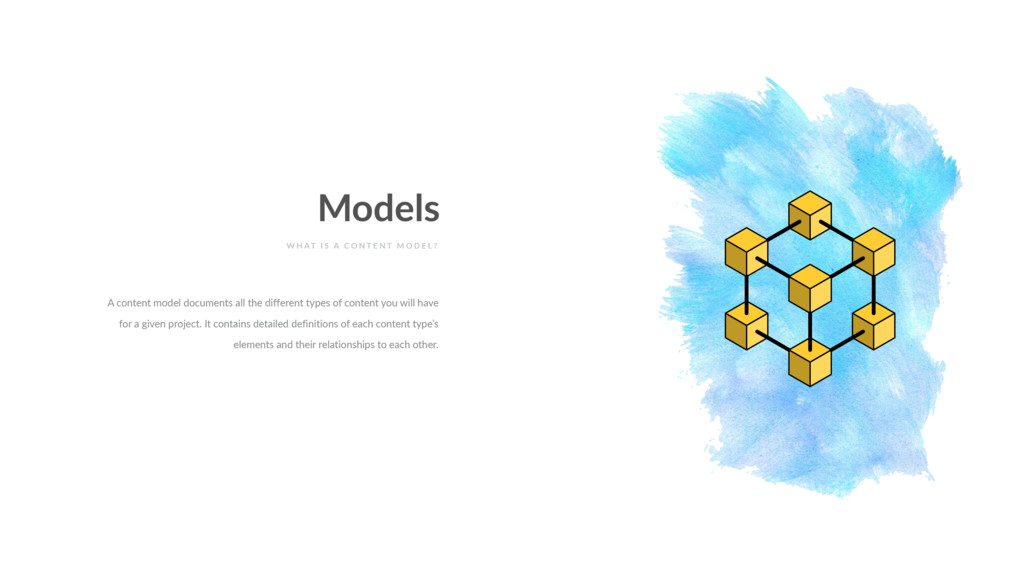 Models

WHAT IS A CONTENT MODEL?

A content model documents all the different types of content you will have for a given project. It contains detailed definitions of each content type's elements and their relationships to each other.